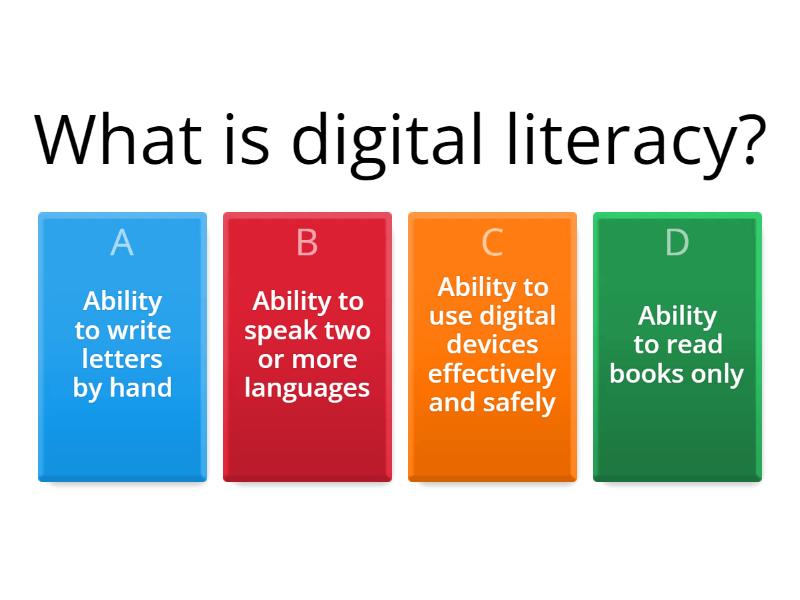 What is digital literacy?

A
Ability to write letters by hand

B
Ability to speak two or more languages

C
Ability to use digital devices effectively and safely

D
Ability to read books only